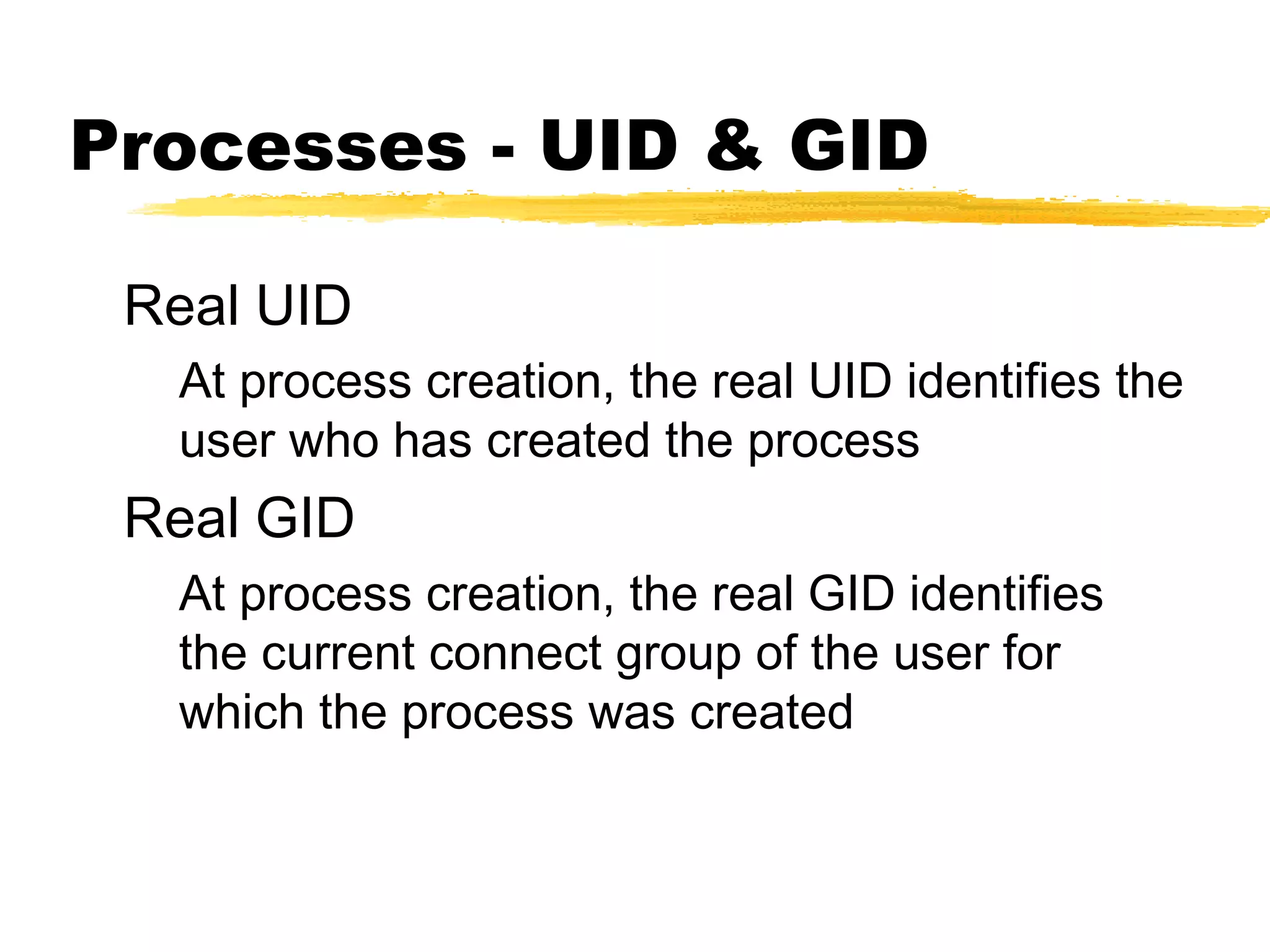 Processes - UID & GID

Real UID

At process creation, the real UID identifies the user who has created the process

Real GID

At process creation, the real GID identifies the current connect group of the user for which the process was created